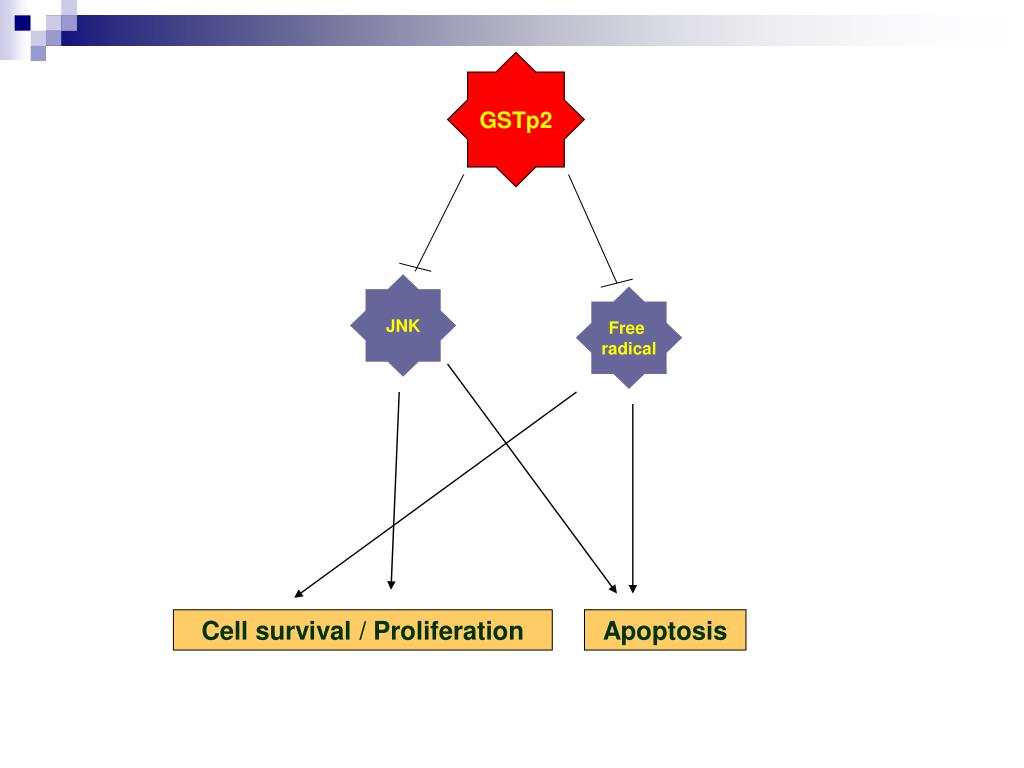 GSTp2

JNK

Free radical

Cell survival / Proliferation

Apoptosis